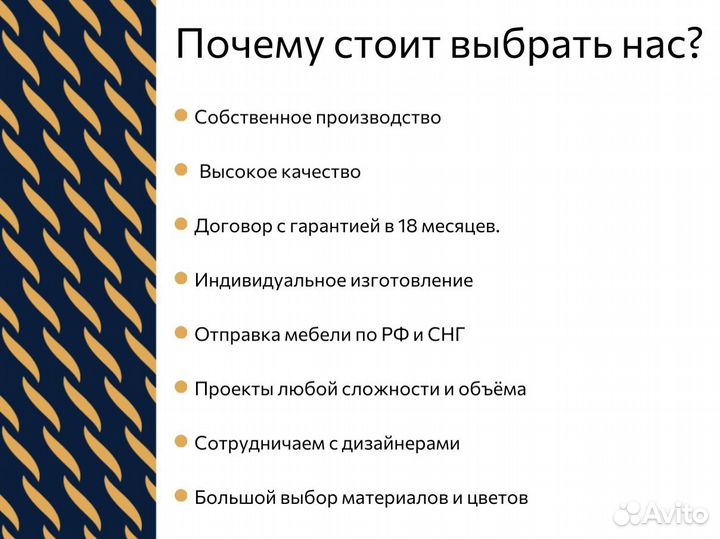 Почему стоит выбрать нас?

Собственное производство

Высокое качество

Договор с гарантией в 18 месяцев.

Индивидуальное изготовление

Отправка мебели по РФ и СНГ

Проекты любой сложности и объёма

Сотрудничаем с дизайнерами

Большой выбор материалов и цветов

Avito